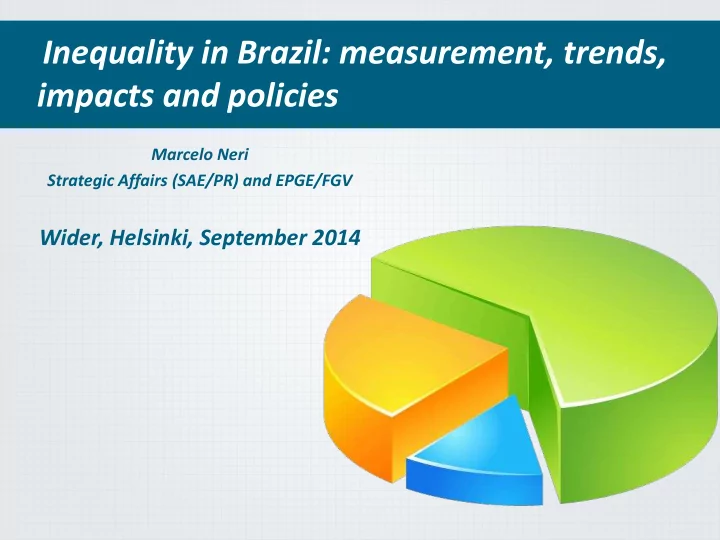 Inequality in Brazil: measurement, trends, impacts and policies

Marcelo Neri
Strategic Affairs (SAE/PR) and EPGE/FGV

Wider, Helsinki, September 2014